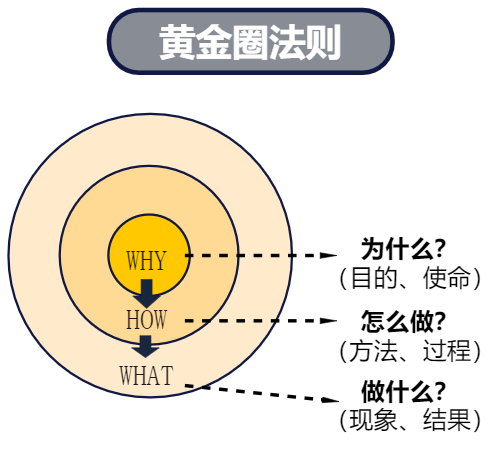 黄金圈法则

WHY
HOW
WHAT

为什么?
(目的、使命)

怎么做?
(方法、过程)

做什么?
(现象、结果)